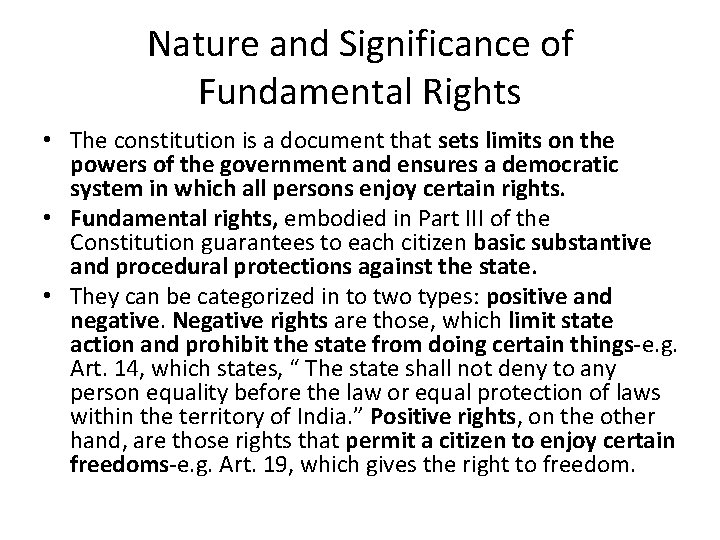 Nature and Significance of Fundamental Rights

• The constitution is a document that sets limits on the powers of the government and ensures a democratic system in which all persons enjoy certain rights.

• Fundamental rights, embodied in Part III of the Constitution guarantees to each citizen basic substantive and procedural protections against the state.

• They can be categorized in to two types: positive and negative. Negative rights are those, which limit state action and prohibit the state from doing certain things-e.g. Art. 14, which states, “ The state shall not deny to any person equality before the law or equal protection of laws within the territory of India.” Positive rights, on the other hand, are those rights that permit a citizen to enjoy certain freedoms-e.g. Art. 19, which gives the right to freedom.